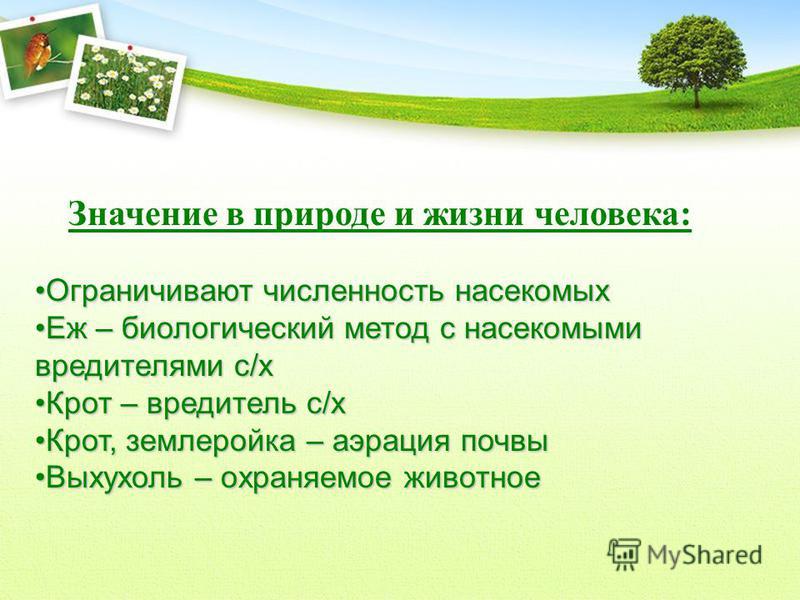 Значение в природе и жизни человека:

•Ограничивают численность насекомых
•Еж – биологический метод с насекомыми вредителями с/х
•Крот – вредитель с/х
•Крот, землеройка – аэрация почвы
•Выхухоль – охраняемое животное

MyShared